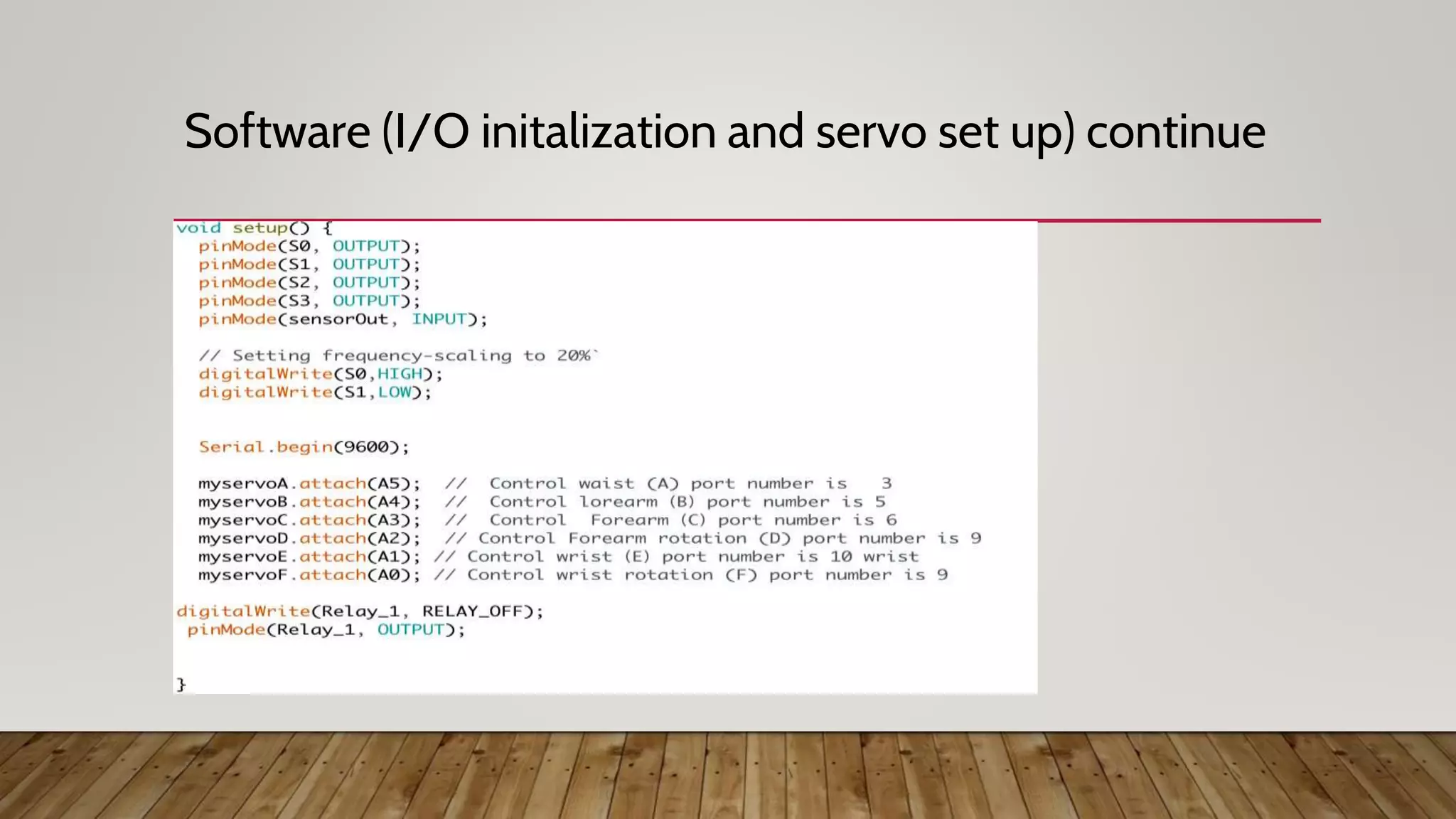 Software (I/O initalization and servo set up) continue

void setup() {
  pinMode(S0, OUTPUT);
  pinMode(S1, OUTPUT);
  pinMode(S2, OUTPUT);
  pinMode(S3, OUTPUT);
  pinMode(sensorOut, INPUT);

  // Setting frequency-scaling to 20%`
  digitalWrite(S0,HIGH);
  digitalWrite(S1,LOW);

  Serial.begin(9600);

  myservoA.attach(A5);  //  Control waist (A) port number is  3
  myservoB.attach(A4);  //  Control lorearm (B) port number is 5
  myservoC.attach(A3);  //  Control  Forearm (C) port number is 6
  myservoD.attach(A2);  // Control Forearm rotation (D) port number is 9
  myservoE.attach(A1); // Control wrist (E) port number is 10 wrist
  myservoF.attach(A0); // Control wrist rotation (F) port number is 9

digitalWrite(Relay_1, RELAY_OFF);
 pinMode(Relay_1, OUTPUT);

}